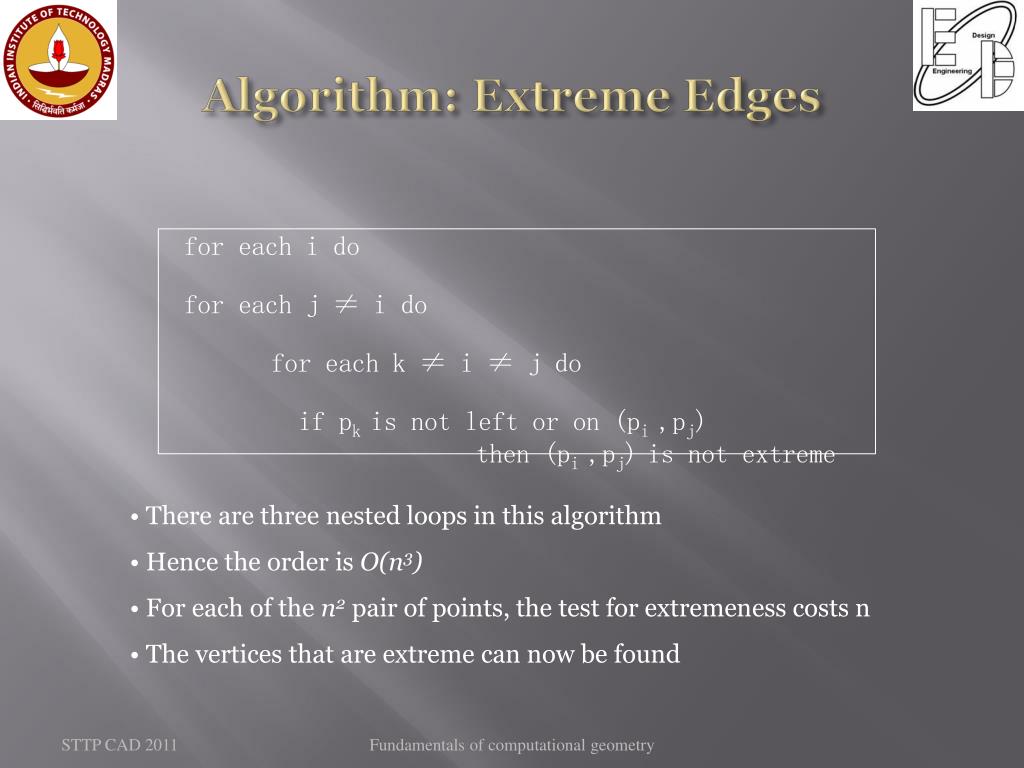 INDIAN INSTITUTE OF TECHNOLOGY MADRAS
सिद्धिर्भवति कर्मजा

Design
Engineering

Algorithm: Extreme Edges

for each i do

for each j $\neq$ i do

for each k $\neq$ i $\neq$ j do

if $p_k$ is not left or on $(p_i, p_j)$
then $(p_i, p_j)$ is not extreme

• There are three nested loops in this algorithm

• Hence the order is $O(n^3)$

• For each of the $n^2$ pair of points, the test for extremeness costs n

• The vertices that are extreme can now be found

STTP CAD 2011

Fundamentals of computational geometry